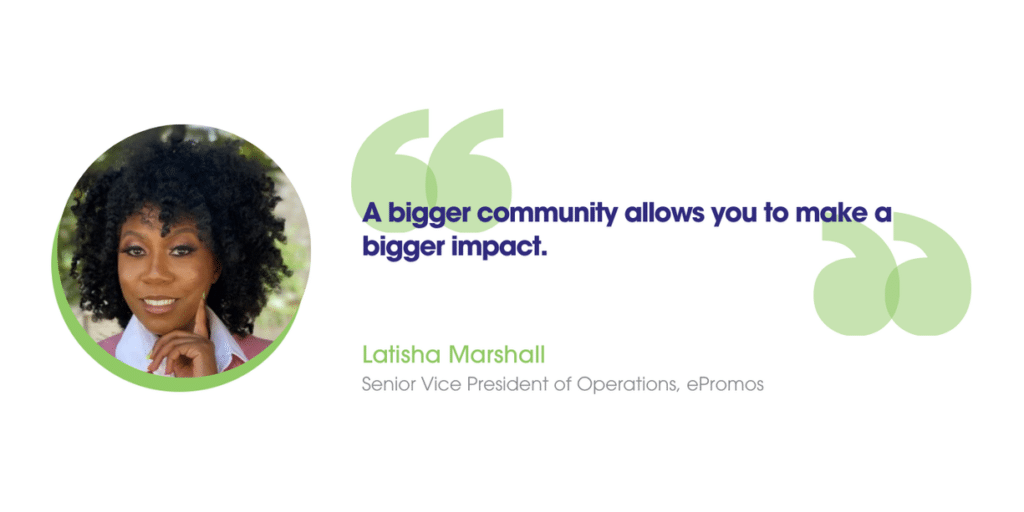 A bigger community allows you to make a bigger impact.

Latisha Marshall
Senior Vice President of Operations, ePromos